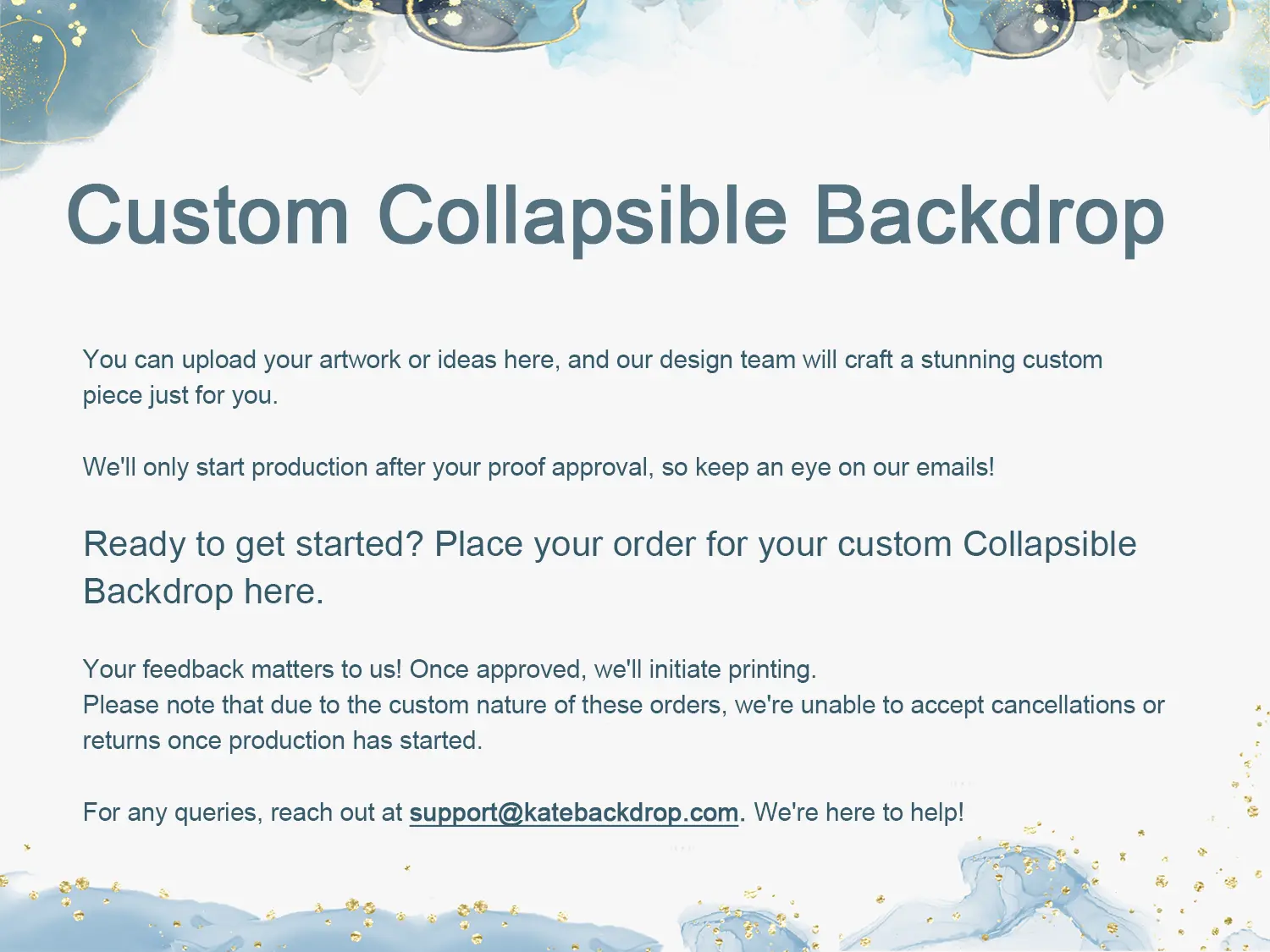 Custom Collapsible Backdrop

You can upload your artwork or ideas here, and our design team will craft a stunning custom piece just for you.

We'll only start production after your proof approval, so keep an eye on our emails!

Ready to get started? Place your order for your custom Collapsible Backdrop here.

Your feedback matters to us! Once approved, we'll initiate printing.
Please note that due to the custom nature of these orders, we're unable to accept cancellations or returns once production has started.

For any queries, reach out at support@katebackdrop.com. We're here to help!